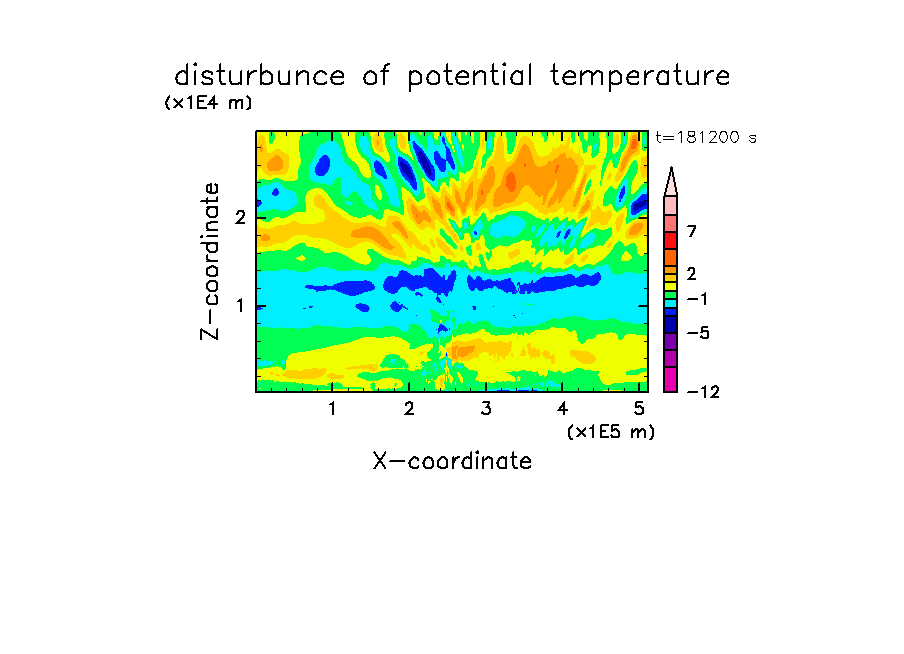 disturbunce of potential temperature

(x1E4 m)

t=181200 s

Z-coordinate

2

1

7

2

−1

−5

−12

1 2 3 4 5

(x1E5 m)

X-coordinate